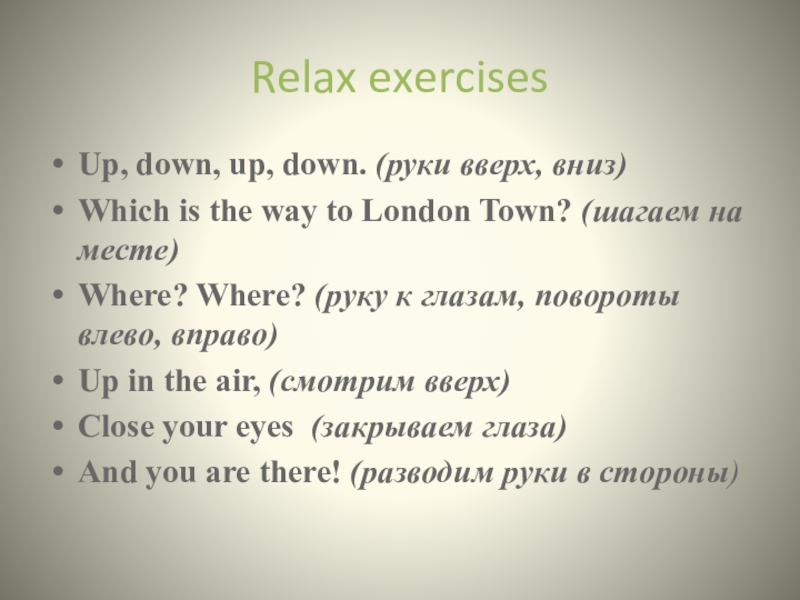 Relax exercises

• Up, down, up, down. (руки вверх, вниз)
• Which is the way to London Town? (шагаем на месте)
• Where? Where? (руку к глазам, повороты влево, вправо)
• Up in the air, (смотрим вверх)
• Close your eyes (закрываем глаза)
• And you are there! (разводим руки в стороны)